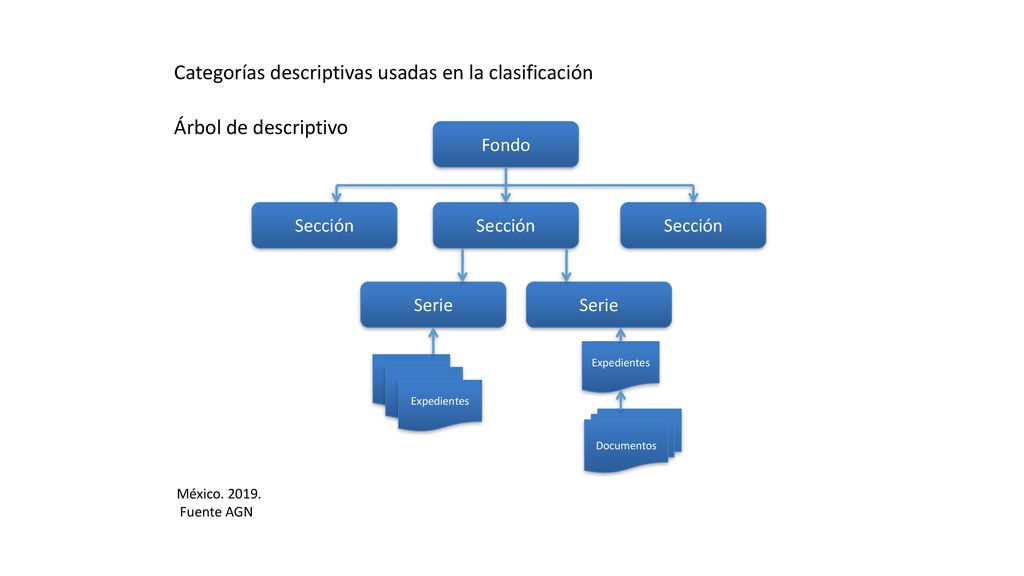 Categorías descriptivas usadas en la clasificación

Árbol de descriptivo

Fondo

Sección

Sección

Sección

Serie

Serie

Expedientes

Expedientes

Documentos

México. 2019.
Fuente AGN